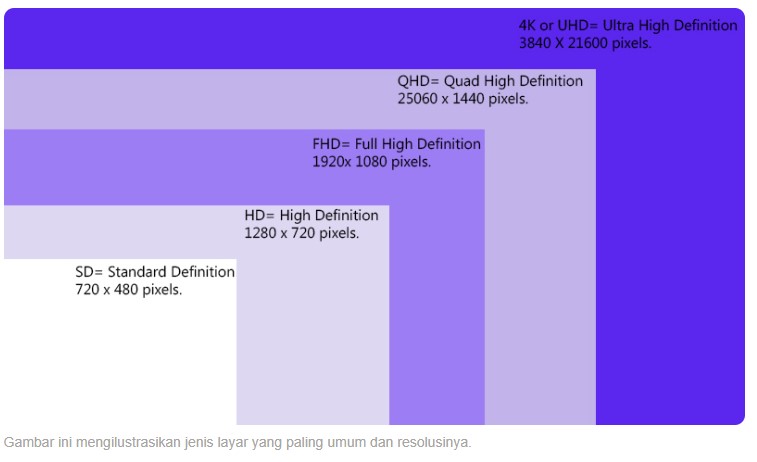 4K or UHD= Ultra High Definition
3840 X 21600 pixels.

QHD= Quad High Definition
25060 x 1440 pixels.

FHD= Full High Definition
1920x 1080 pixels.

HD= High Definition
1280 x 720 pixels.

SD= Standard Definition
720 x 480 pixels.

Gambar ini mengilustrasikan jenis layar yang paling umum dan resolusinya.